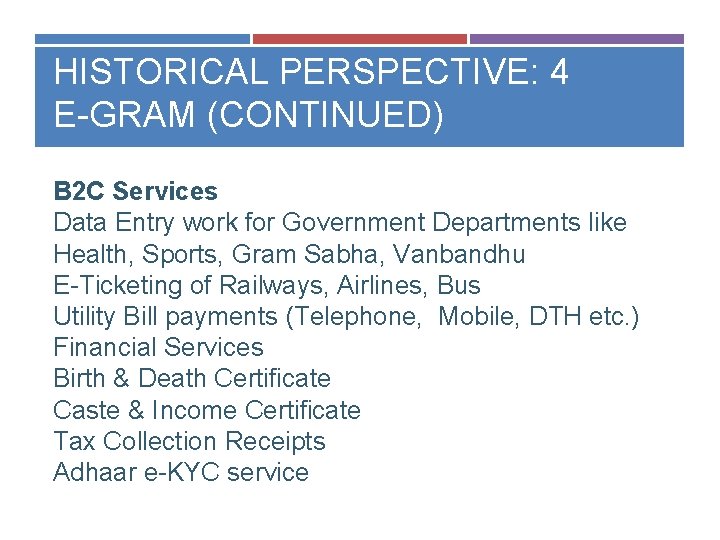 HISTORICAL PERSPECTIVE: 4
E-GRAM (CONTINUED)

B2C Services
Data Entry work for Government Departments like Health, Sports, Gram Sabha, Vanbandhu
E-Ticketing of Railways, Airlines, Bus
Utility Bill payments (Telephone, Mobile, DTH etc.)
Financial Services
Birth & Death Certificate
Caste & Income Certificate
Tax Collection Receipts
Adhaar e-KYC service